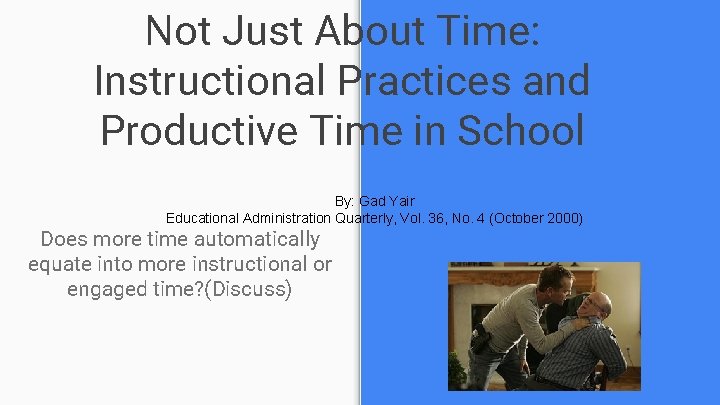 Not Just About Time: Instructional Practices and Productive Time in School

By: Gad Yair
Educational Administration Quarterly, Vol. 36, No. 4 (October 2000)

Does more time automatically equate into more instructional or engaged time?(Discuss)